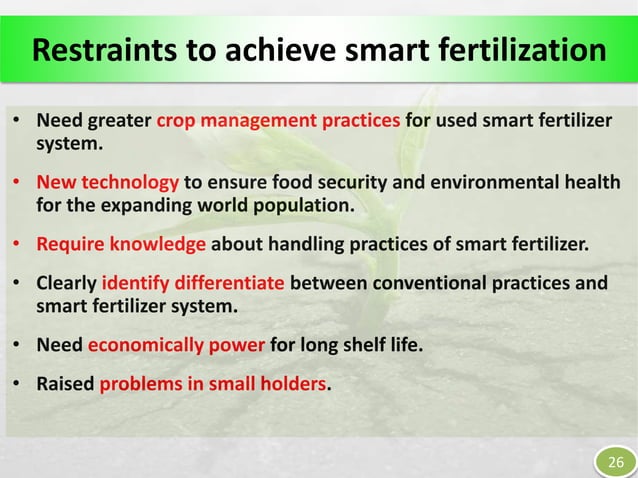 Restraints to achieve smart fertilization

• Need greater crop management practices for used smart fertilizer system.

• New technology to ensure food security and environmental health for the expanding world population.

• Require knowledge about handling practices of smart fertilizer.

• Clearly identify differentiate between conventional practices and smart fertilizer system.

• Need economically power for long shelf life.

• Raised problems in small holders.

26